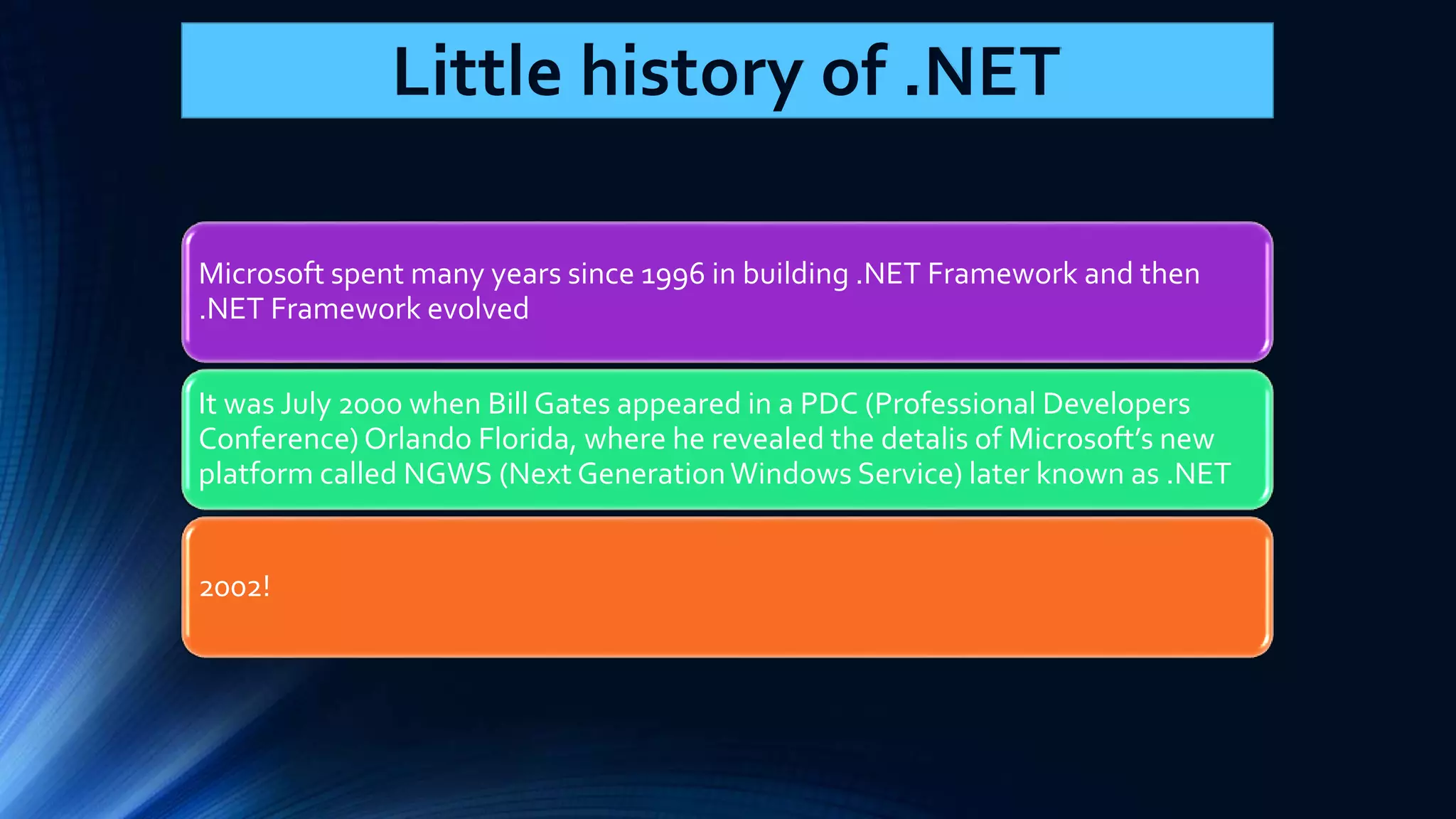 Little history of .NET

Microsoft spent many years since 1996 in building .NET Framework and then .NET Framework evolved

It was July 2000 when Bill Gates appeared in a PDC (Professional Developers Conference) Orlando Florida, where he revealed the detalis of Microsoft's new platform called NGWS (Next Generation Windows Service) later known as .NET

2002!